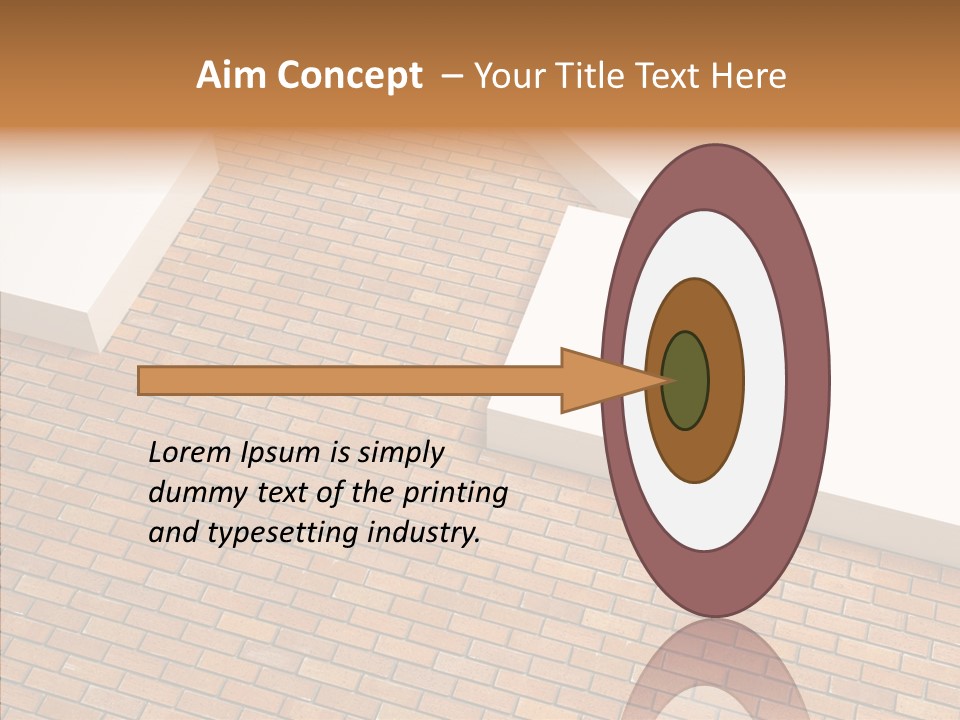 Aim Concept – Your Title Text Here

Lorem Ipsum is simply dummy text of the printing and typesetting industry.